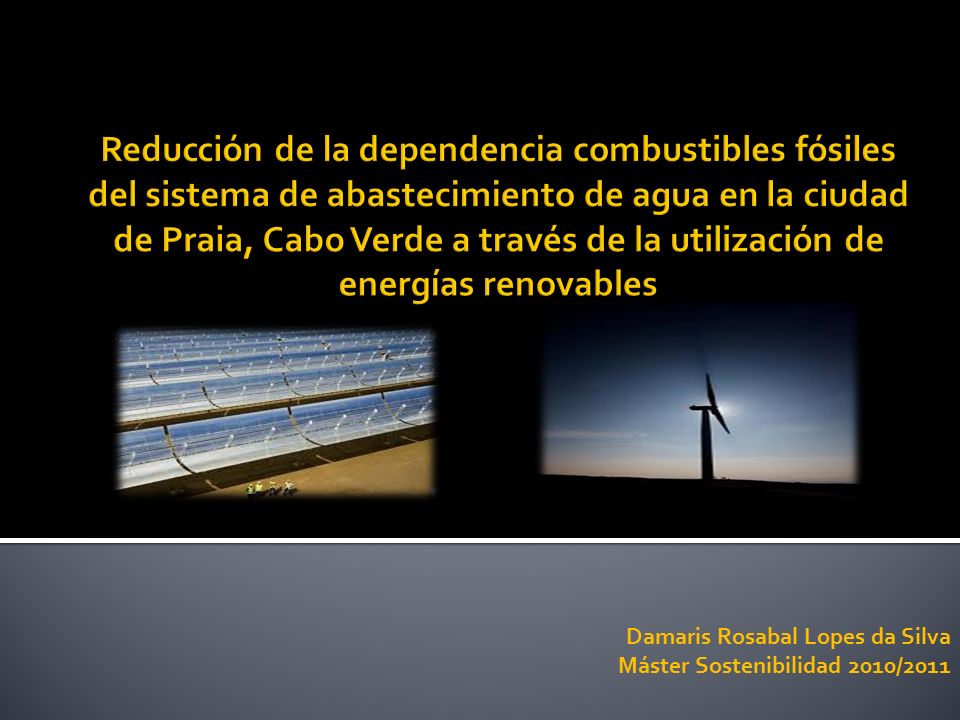 Reducción de la dependencia combustibles fósiles del sistema de abastecimiento de agua en la ciudad de Praia, Cabo Verde a través de la utilización de energías renovables

Damaris Rosabal Lopes da Silva
Máster Sostenibilidad 2010/2011